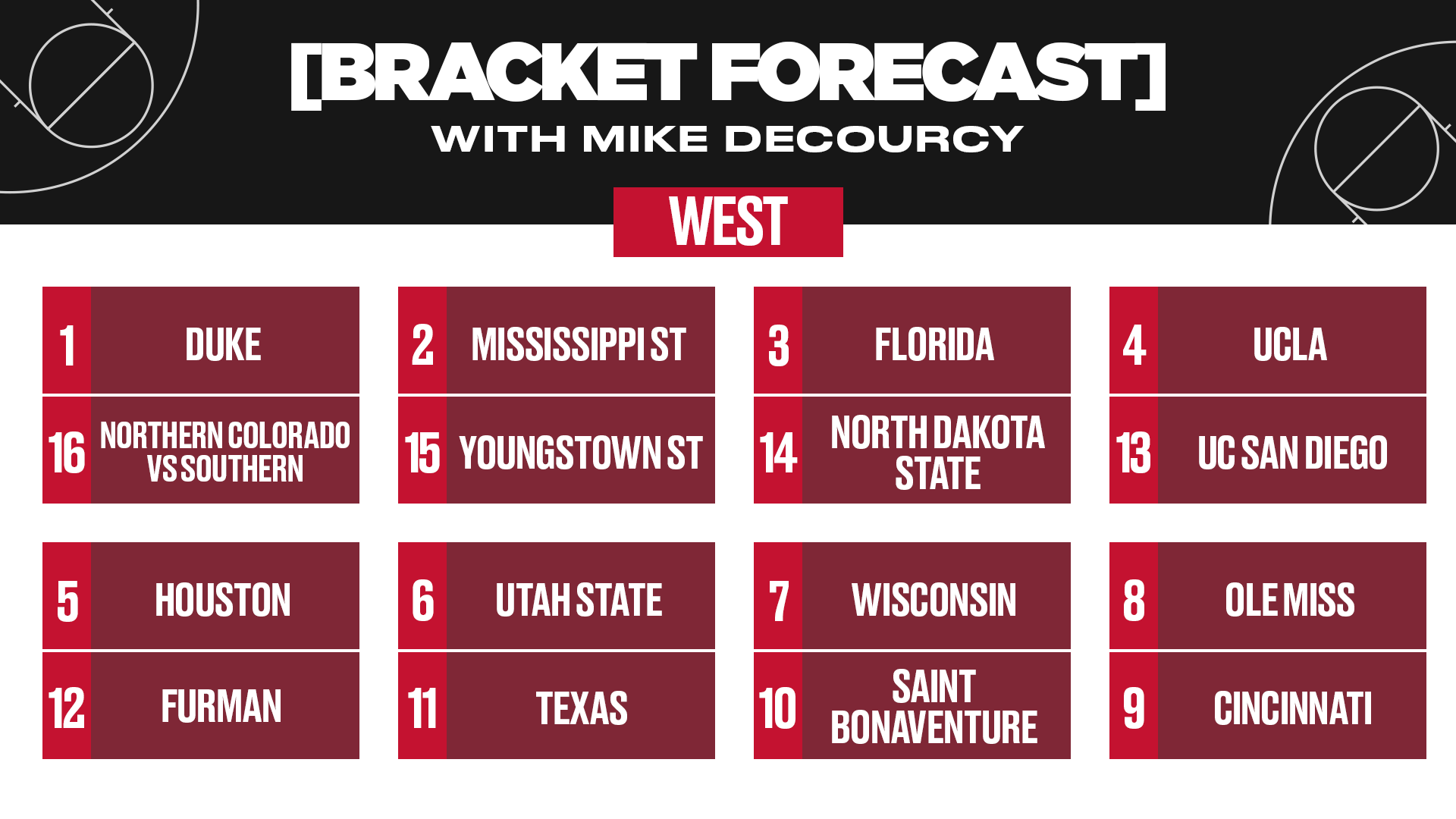 [BRACKET FORECAST]
WITH MIKE DECOURCY

WEST

1 DUKE
16 NORTHERN COLORADO VS SOUTHERN

2 MISSISSIPPI ST
15 YOUNGSTOWN ST

3 FLORIDA
14 NORTH DAKOTA STATE

4 UCLA
13 UC SAN DIEGO

5 HOUSTON
12 FURMAN

6 UTAH STATE
11 TEXAS

7 WISCONSIN
10 SAINT BONAVENTURE

8 OLE MISS
9 CINCINNATI